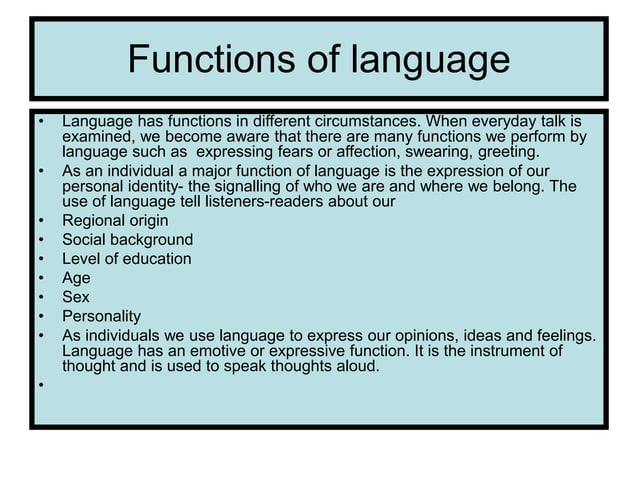 Functions of language

• Language has functions in different circumstances. When everyday talk is examined, we become aware that there are many functions we perform by language such as  expressing fears or affection, swearing, greeting.
• As an individual a major function of language is the expression of our personal identity- the signalling of who we are and where we belong. The use of language tell listeners-readers about our
• Regional origin
• Social background
• Level of education
• Age
• Sex
• Personality
• As individuals we use language to express our opinions, ideas and feelings. Language has an emotive or expressive function. It is the instrument of thought and is used to speak thoughts aloud.
•